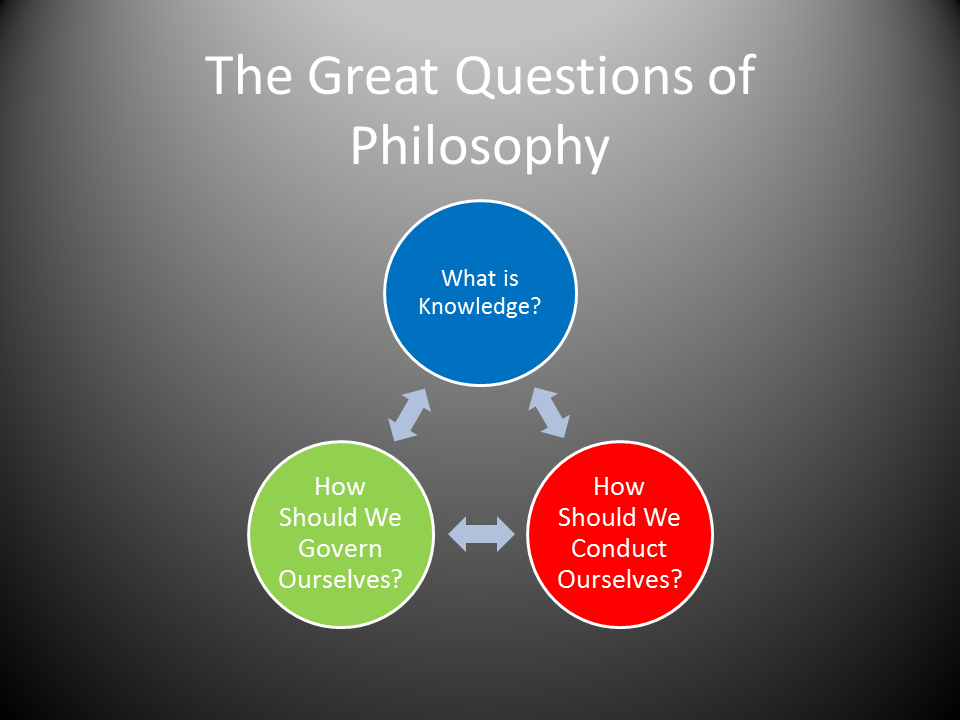 The Great Questions of Philosophy

What is Knowledge?

How Should We Govern Ourselves?

How Should We Conduct Ourselves?